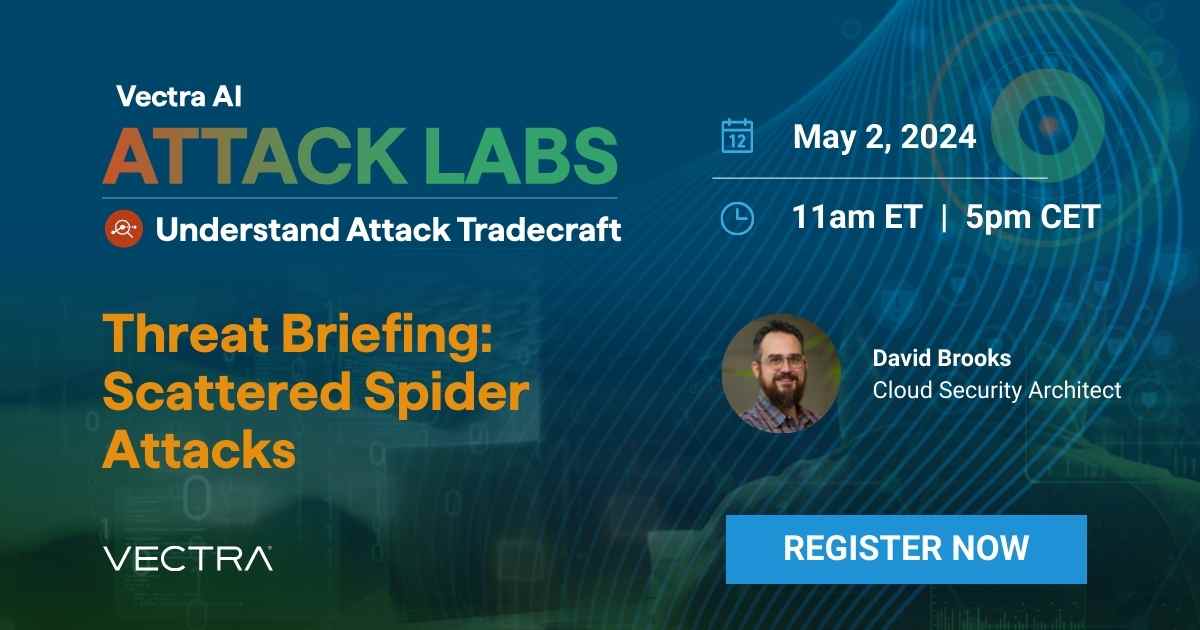 Vectra AI
ATTACK LABS
Understand Attack Tradecraft

Threat Briefing: Scattered Spider Attacks

VECTRA

12
May 2, 2024

11am ET | 5pm CET

David Brooks
Cloud Security Architect

REGISTER NOW